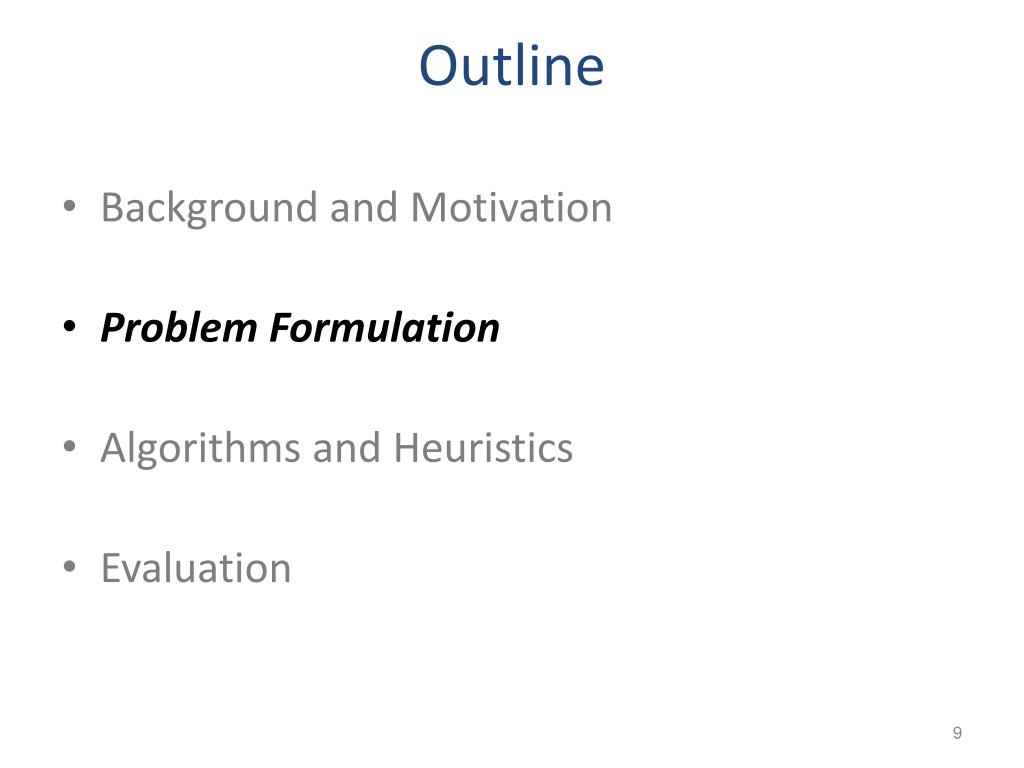 Outline

• Background and Motivation

• Problem Formulation

• Algorithms and Heuristics

• Evaluation

9